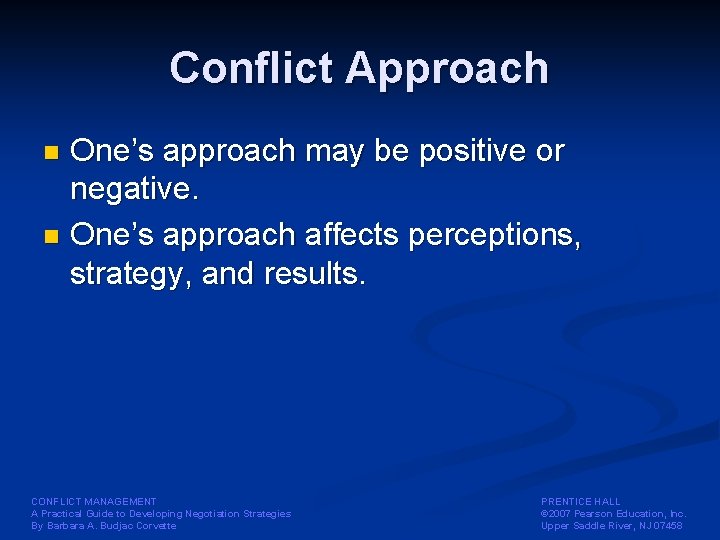 Conflict Approach

One's approach may be positive or negative.

One's approach affects perceptions, strategy, and results.

CONFLICT MANAGEMENT
A Practical Guide to Developing Negotiation Strategies
By Barbara A. Budjac Corvette

PRENTICE HALL
©2007 Pearson Education, Inc.
Upper Saddle River, NJ 07458